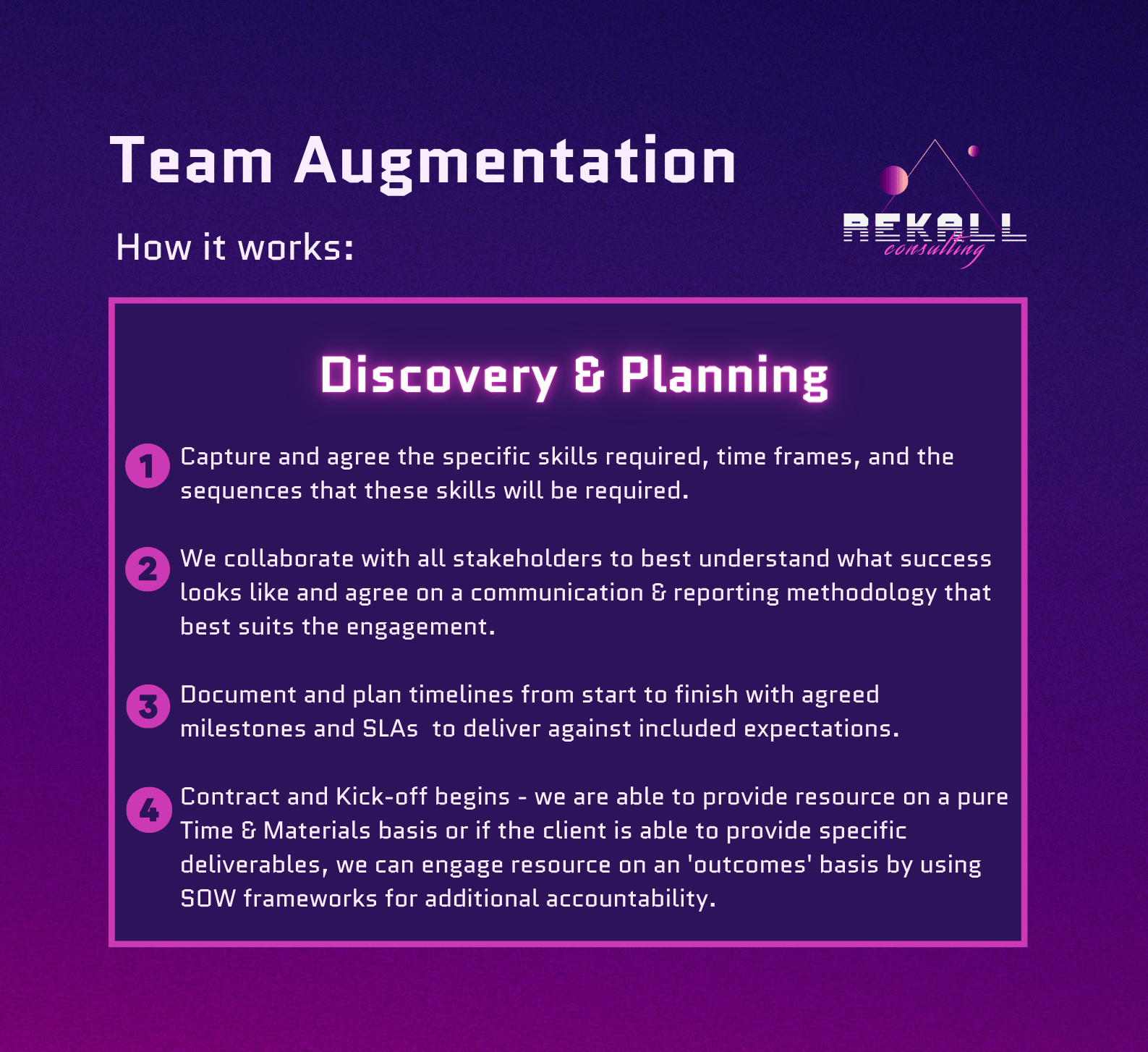 Team Augmentation

How it works:

REKALL
consulting

Discovery & Planning

1 Capture and agree the specific skills required, time frames, and the sequences that these skills will be required.

2 We collaborate with all stakeholders to best understand what success looks like and agree on a communication & reporting methodology that best suits the engagement.

3 Document and plan timelines from start to finish with agreed milestones and SLAs to deliver against included expectations.

4 Contract and Kick-off begins - we are able to provide resource on a pure Time & Materials basis or if the client is able to provide specific deliverables, we can engage resource on an 'outcomes' basis by using SOW frameworks for additional accountability.